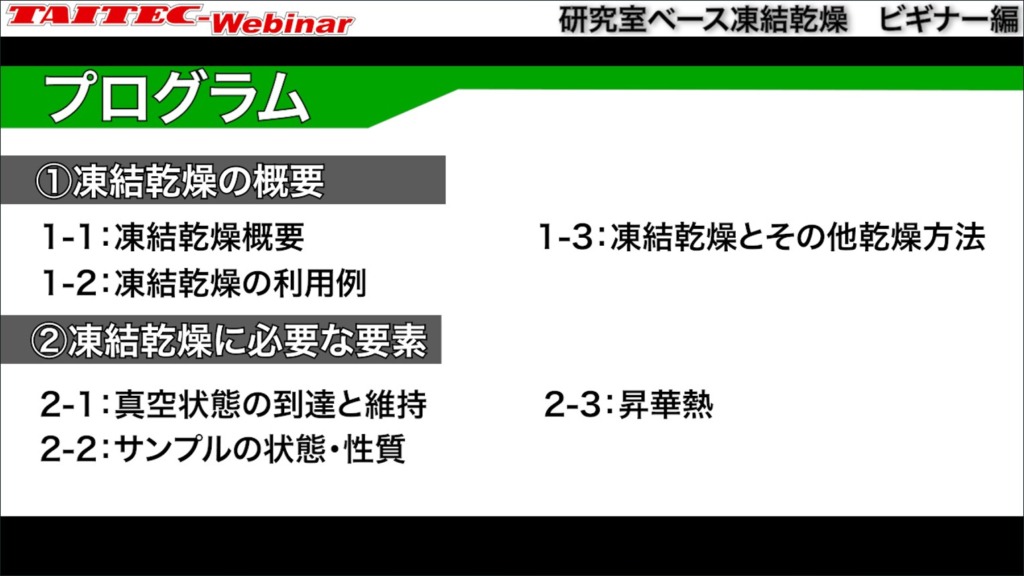 TAITEC-Webinar

研究室ベース凍結乾燥　ビギナー編

プログラム

①凍結乾燥の概要

1-1：凍結乾燥概要

1-2：凍結乾燥の利用例

1-3：凍結乾燥とその他乾燥方法

②凍結乾燥に必要な要素

2-1：真空状態の到達と維持

2-2：サンプルの状態・性質

2-3：昇華熱